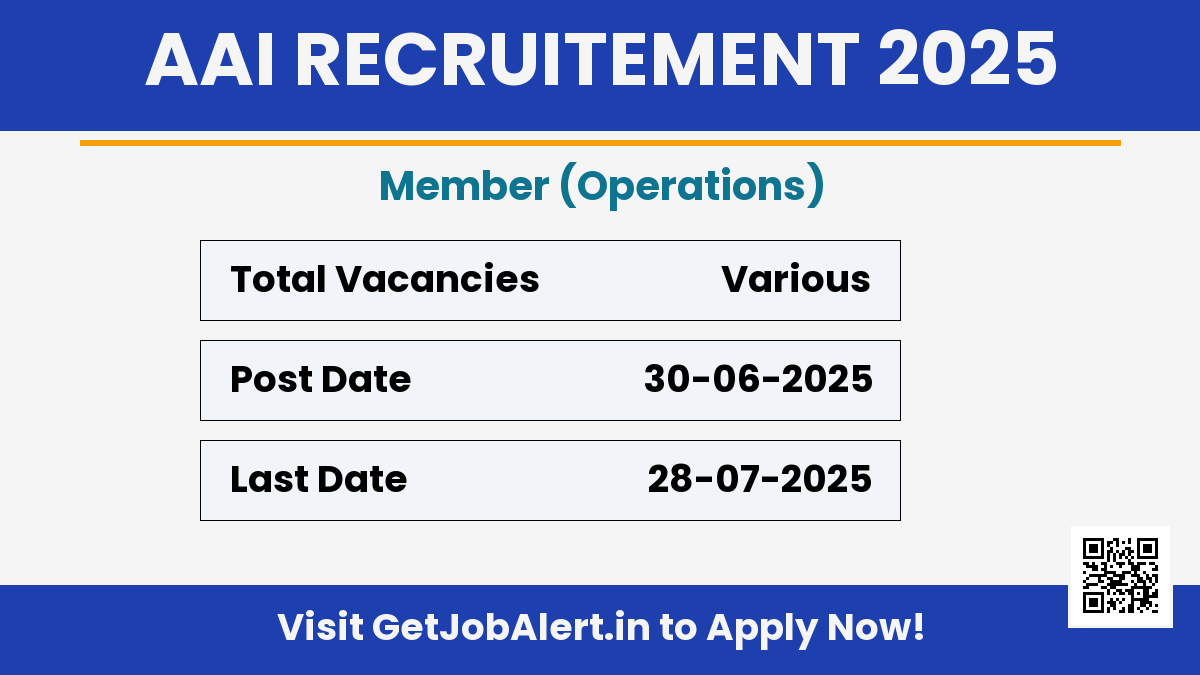 AAI RECRUITEMENT 2025

Member (Operations)

| Total Vacancies | Various |
|---|---|
| Post Date | 30-06-2025 |
| Last Date | 28-07-2025 |

Visit GetJobAlert.in to Apply Now!